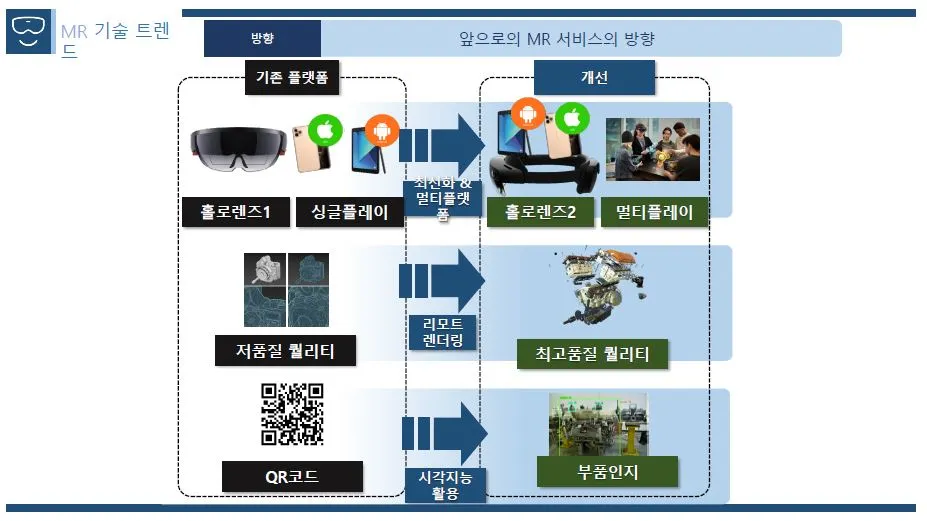 MR 기술 트렌드

방향

앞으로의 MR 서비스의 방향

기존 플랫폼

개선

홀로렌즈1

싱글플레이

최신화 & 멀티플랫폼

홀로렌즈2

멀티플레이

저품질 퀄리티

리모트 렌더링

최고품질 퀄리티

QR코드

시각지능 활용

부품인지